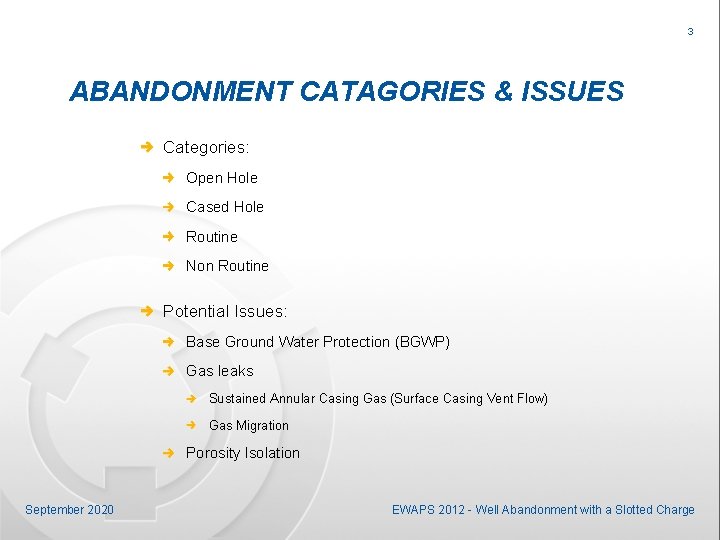 3

ABANDONMENT CATAGORIES & ISSUES

Categories:

Open Hole

Cased Hole

Routine

Non Routine

Potential Issues:

Base Ground Water Protection (BGWP)

Gas leaks

Sustained Annular Casing Gas (Surface Casing Vent Flow)

Gas Migration

Porosity Isolation

September 2020

EWAPS 2012 - Well Abandonment with a Slotted Charge